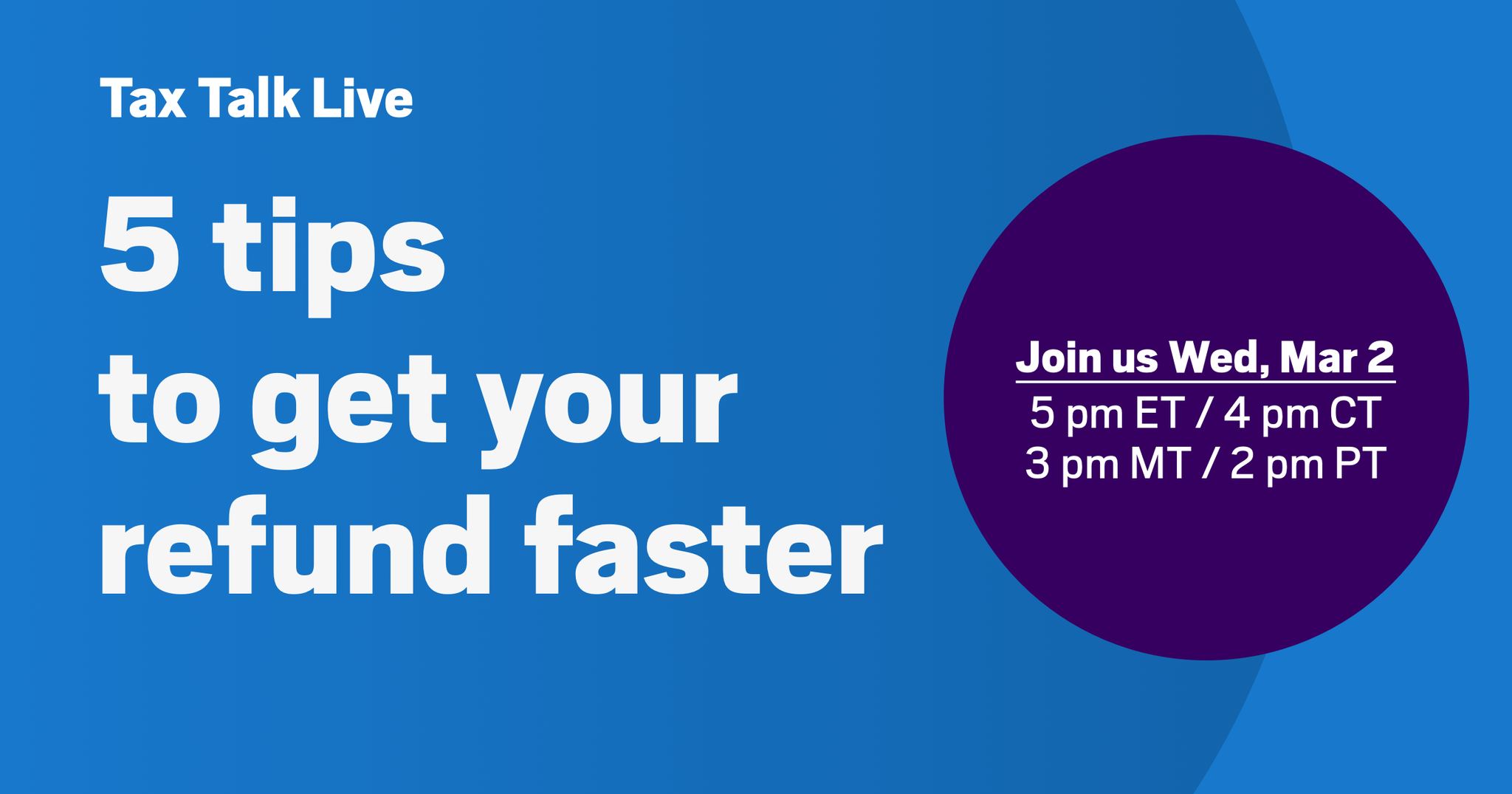 Tax Talk Live

5 tips to get your refund faster

Join us Wed, Mar 2
5 pm ET / 4 pm CT
3 pm MT / 2 pm PT